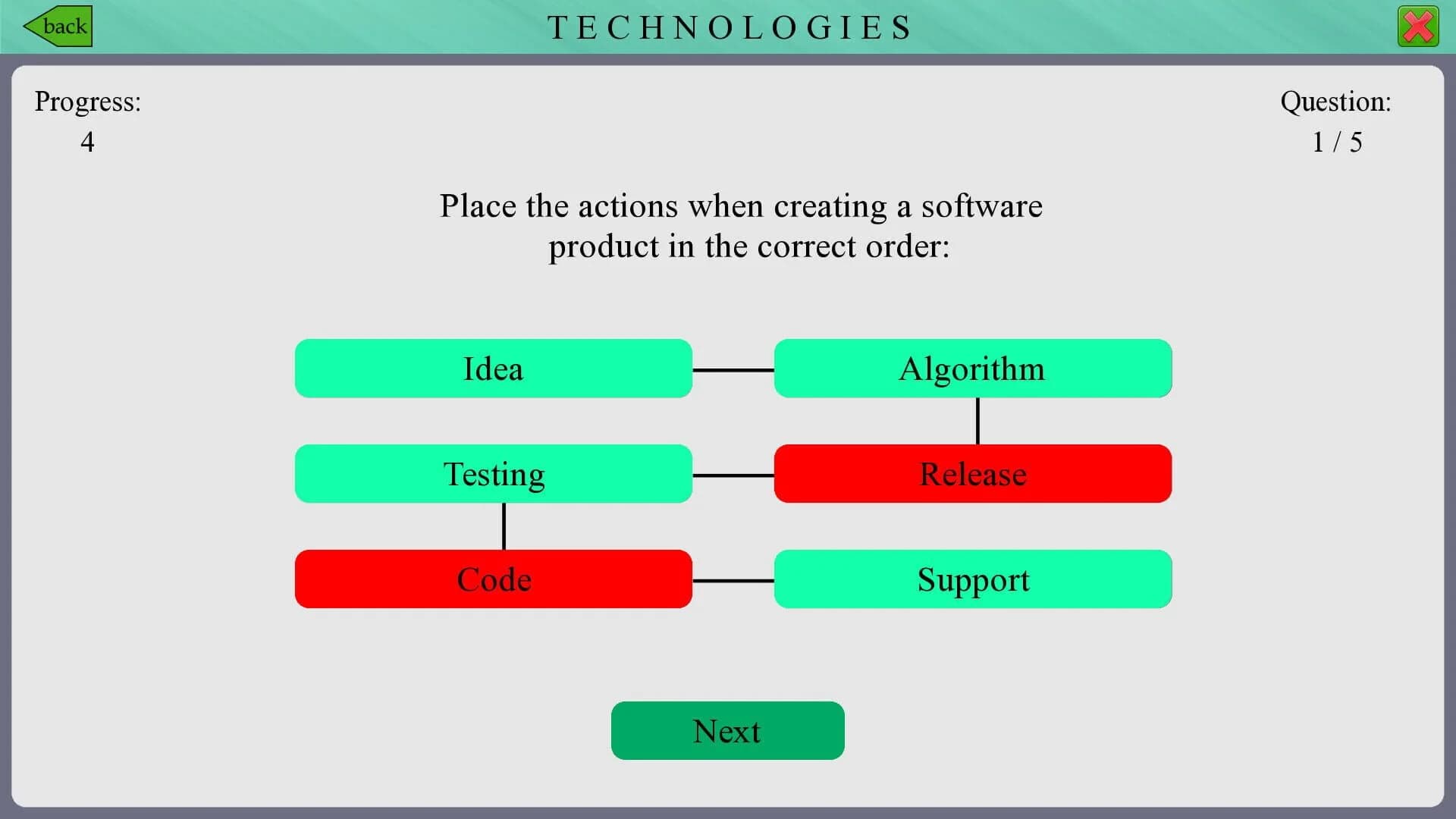 back

TECHNOLOGIES

Progress:
4

Question:
1 / 5

Place the actions when creating a software product in the correct order:

Idea

Algorithm

Testing

Release

Code

Support

Next